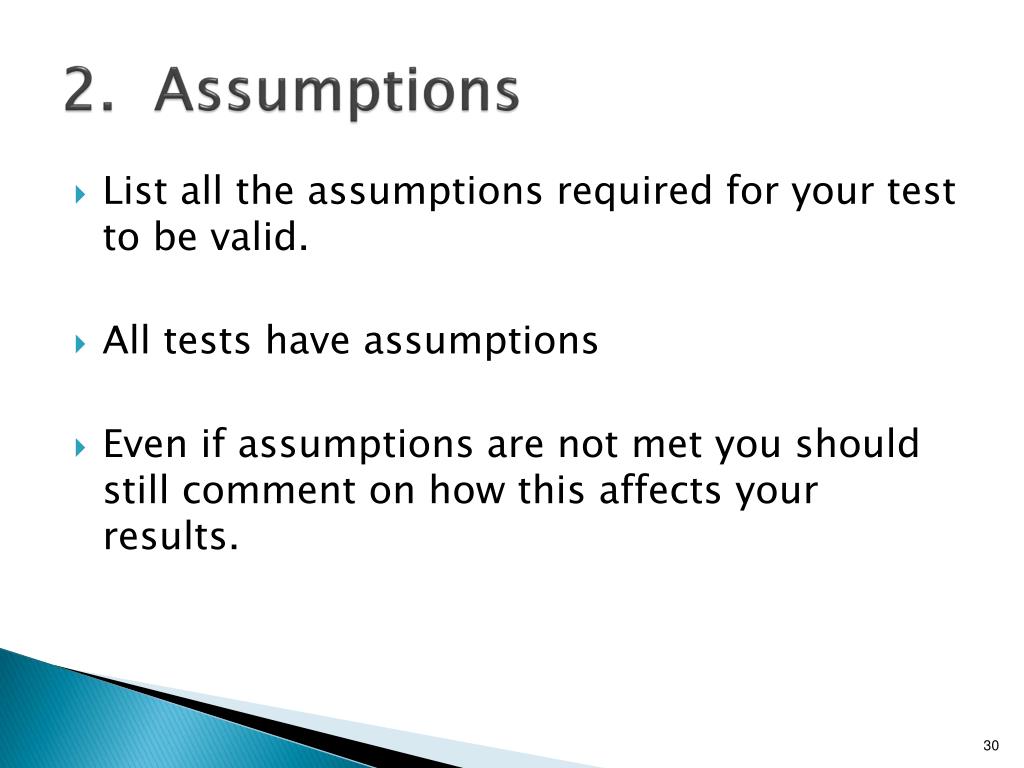 2. Assumptions

List all the assumptions required for your test to be valid.

All tests have assumptions

Even if assumptions are not met you should still comment on how this affects your results.

30